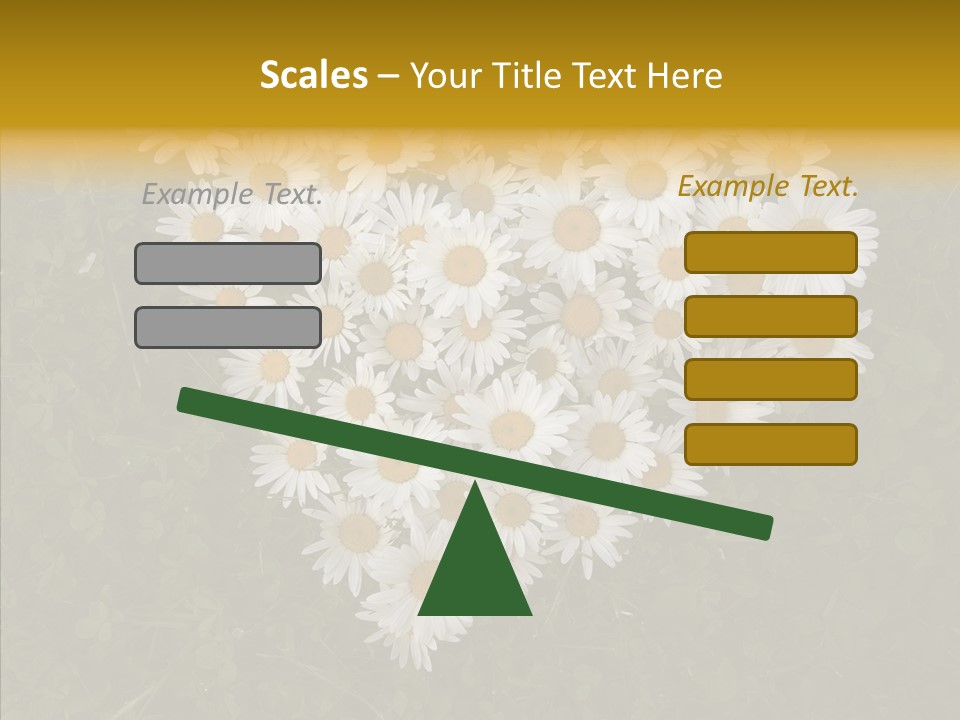 Scales – Your Title Text Here

Example Text.

Example Text.